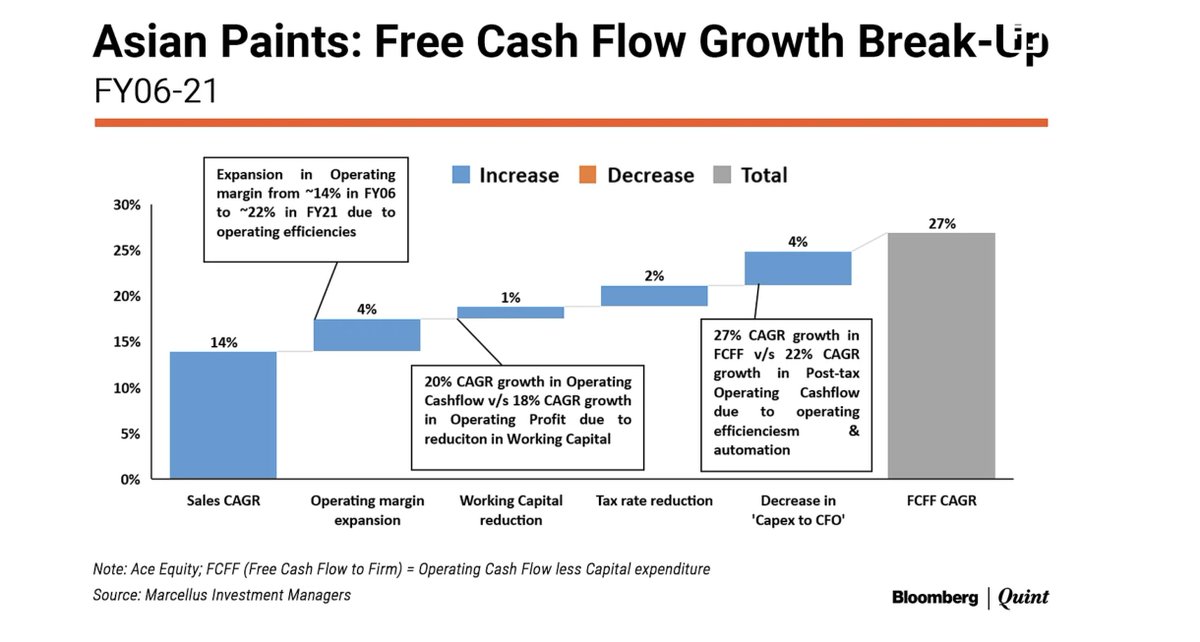 Asian Paints: Free Cash Flow Growth Break-Up
FY06-21

Increase Decrease Total

Expansion in Operating margin from ~14% in FY06 to ~22% in FY21 due to operating efficiencies

30%
25%
20%
15%
10%
5%
0%

14%
4%
1%
2%
4%
27%

20% CAGR growth in Operating Cashflow v/s 18% CAGR growth in Operating Profit due to reduciton in Working Capital

27% CAGR growth in FCFF v/s 22% CAGR growth in Post-tax Operating Cashflow due to operating efficienciesm & automation

Sales CAGR
Operating margin expansion
Working Capital reduction
Tax rate reduction
Decrease in 'Capex to CFO'
FCFF CAGR

Note: Ace Equity; FCFF (Free Cash Flow to Firm) = Operating Cash Flow less Capital expenditure
Source: Marcellus Investment Managers

Bloomberg | Quint